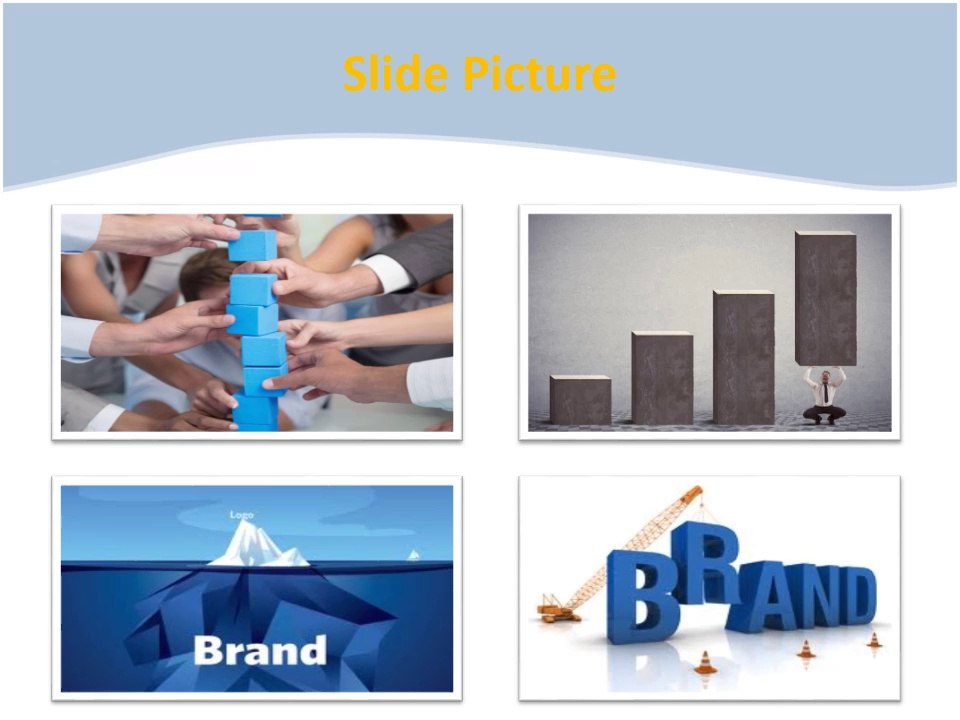 Slide Picture

Logo

Brand

BRAND